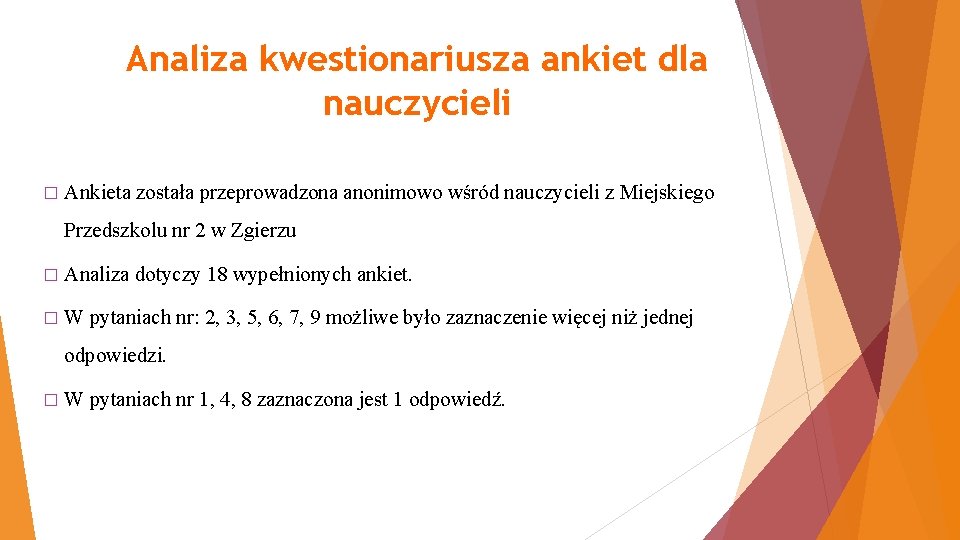 Analiza kwestionariusza ankiet dla nauczycieli

□ Ankieta została przeprowadzona anonimowo wśród nauczycieli z Miejskiego Przedszkolu nr 2 w Zgierzu

□ Analiza dotyczy 18 wypełnionych ankiet.

□ W pytaniach nr: 2, 3, 5, 6, 7, 9 możliwe było zaznaczenie więcej niż jednej odpowiedzi.

□ W pytaniach nr 1, 4, 8 zaznaczona jest 1 odpowiedź.